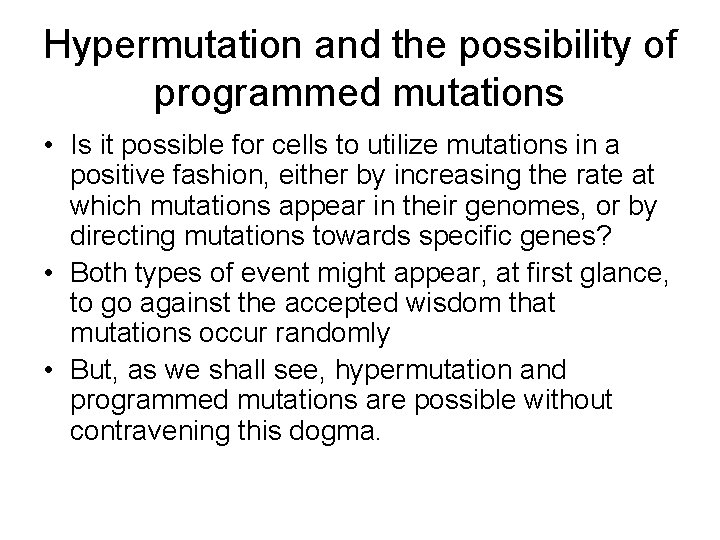 Hypermutation and the possibility of programmed mutations

• Is it possible for cells to utilize mutations in a positive fashion, either by increasing the rate at which mutations appear in their genomes, or by directing mutations towards specific genes?

• Both types of event might appear, at first glance, to go against the accepted wisdom that mutations occur randomly

• But, as we shall see, hypermutation and programmed mutations are possible without contravening this dogma.